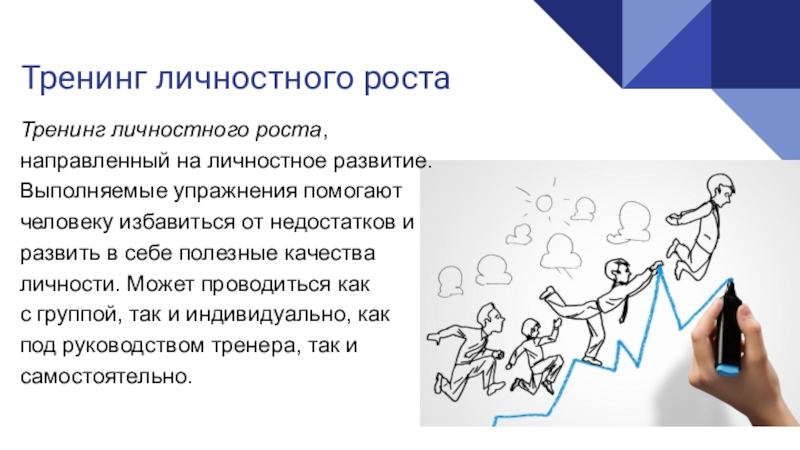 Тренинг личностного роста

Тренинг личностного роста, направленный на личностное развитие. Выполняемые упражнения помогают человеку избавиться от недостатков и развить в себе полезные качества личности. Может проводиться как с группой, так и индивидуально, как под руководством тренера, так и самостоятельно.